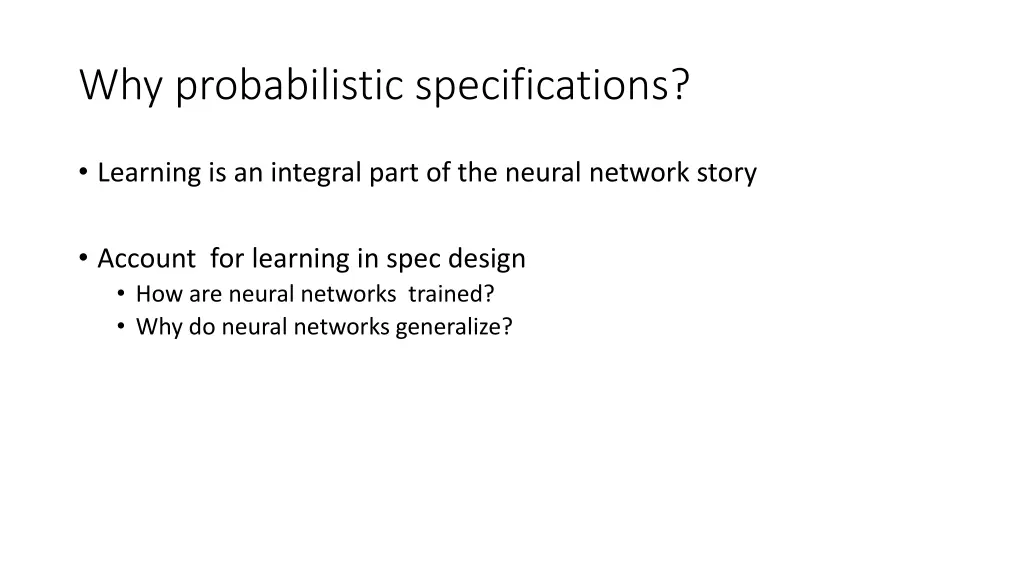 Why probabilistic specifications?

• Learning is an integral part of the neural network story

• Account for learning in spec design
  • How are neural networks trained?
  • Why do neural networks generalize?